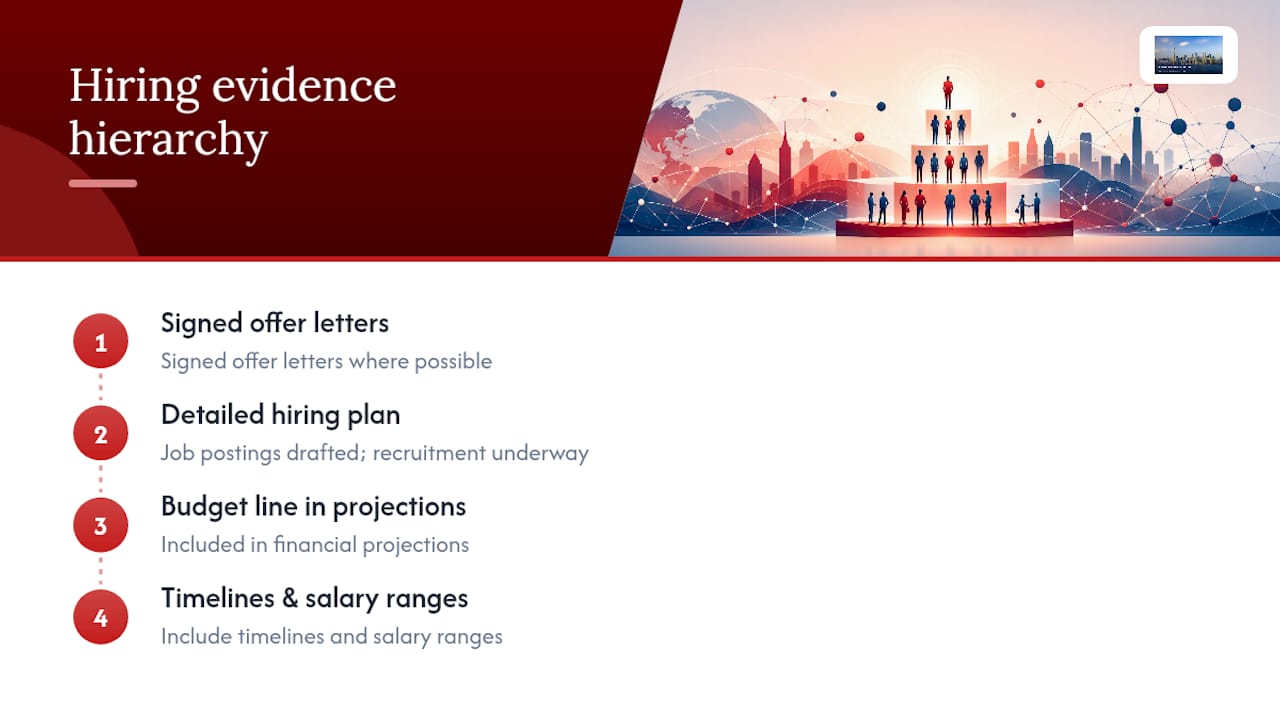 Hiring evidence hierarchy

1
Signed offer letters
Signed offer letters where possible

2
Detailed hiring plan
Job postings drafted; recruitment underway

3
Budget line in projections
Included in financial projections

4
Timelines & salary ranges
Include timelines and salary ranges